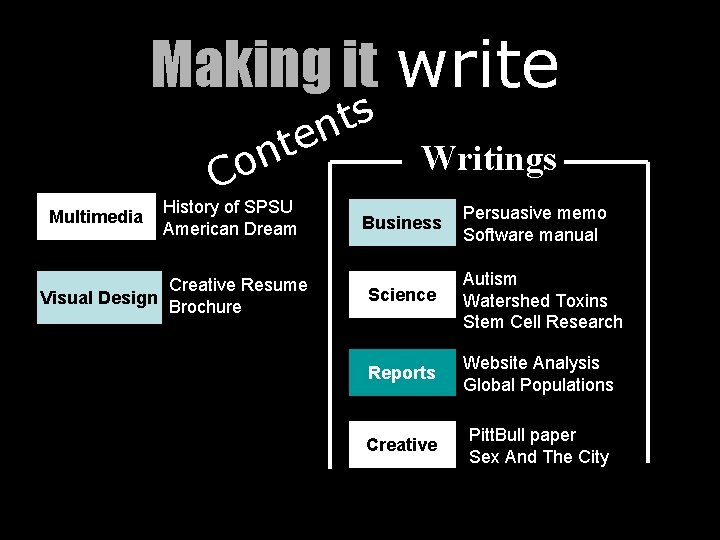 Making it write

Contents

Multimedia
History of SPSU
American Dream

Visual Design
Creative Resume
Brochure

Writings

Business
Persuasive memo
Software manual

Science
Autism
Watershed Toxins
Stem Cell Research

Reports
Website Analysis
Global Populations

Creative
PittBull paper
Sex And The City